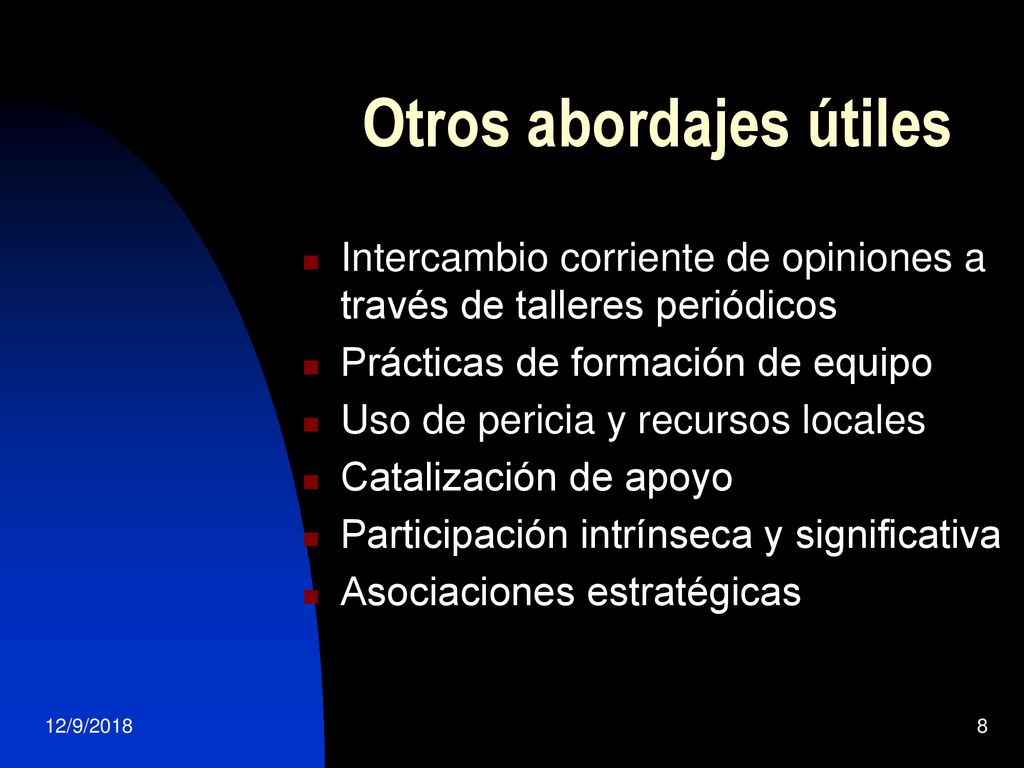 Otros abordajes útiles

- Intercambio corriente de opiniones a través de talleres periódicos
- Prácticas de formación de equipo
- Uso de pericia y recursos locales
- Catalización de apoyo
- Participación intrínseca y significativa
- Asociaciones estratégicas

12/9/2018

8